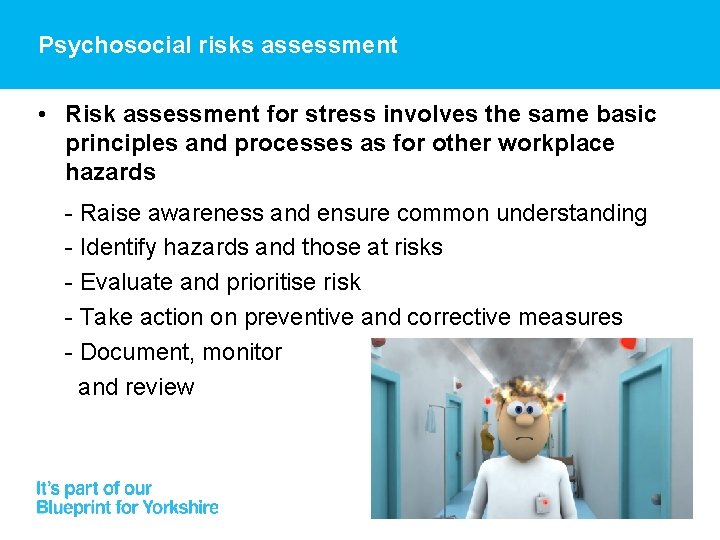 Psychosocial risks assessment

• Risk assessment for stress involves the same basic principles and processes as for other workplace hazards

- Raise awareness and ensure common understanding
- Identify hazards and those at risks
- Evaluate and prioritise risk
- Take action on preventive and corrective measures
- Document, monitor and review

It's part of our
Blueprint for Yorkshire